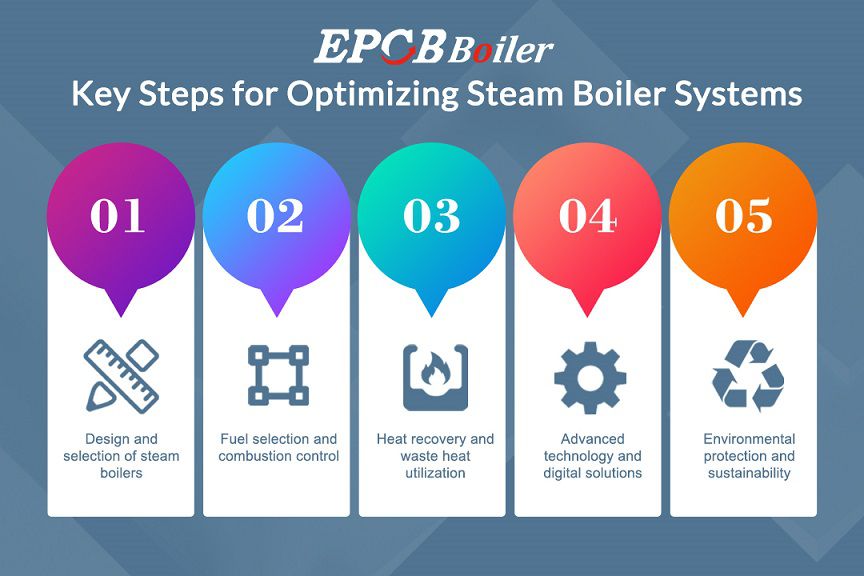 EPCB Boiler

Key Steps for Optimizing Steam Boiler Systems

01

Design and selection of steam boilers

02

Fuel selection and combustion control

03

Heat recovery and waste heat utilization

04

Advanced technology and digital solutions

05

Environmental protection and sustainability